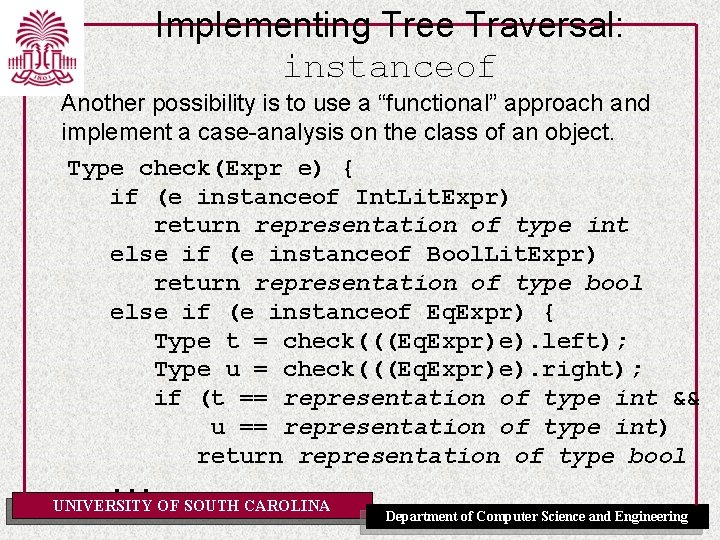 Implementing Tree Traversal: instanceof

Another possibility is to use a “functional” approach and implement a case-analysis on the class of an object.

Type check(Expr e) {
    if (e instanceof IntLitExpr)
        return representation of type int
    else if (e instanceof BoolLitExpr)
        return representation of type bool
    else if (e instanceof EqExpr) {
        Type t = check(((EqExpr)e).left);
        Type u = check(((EqExpr)e).right);
        if (t == representation of type int &&
            u == representation of type int)
          return representation of type bool
...

UNIVERSITY OF SOUTH CAROLINA

Department of Computer Science and Engineering